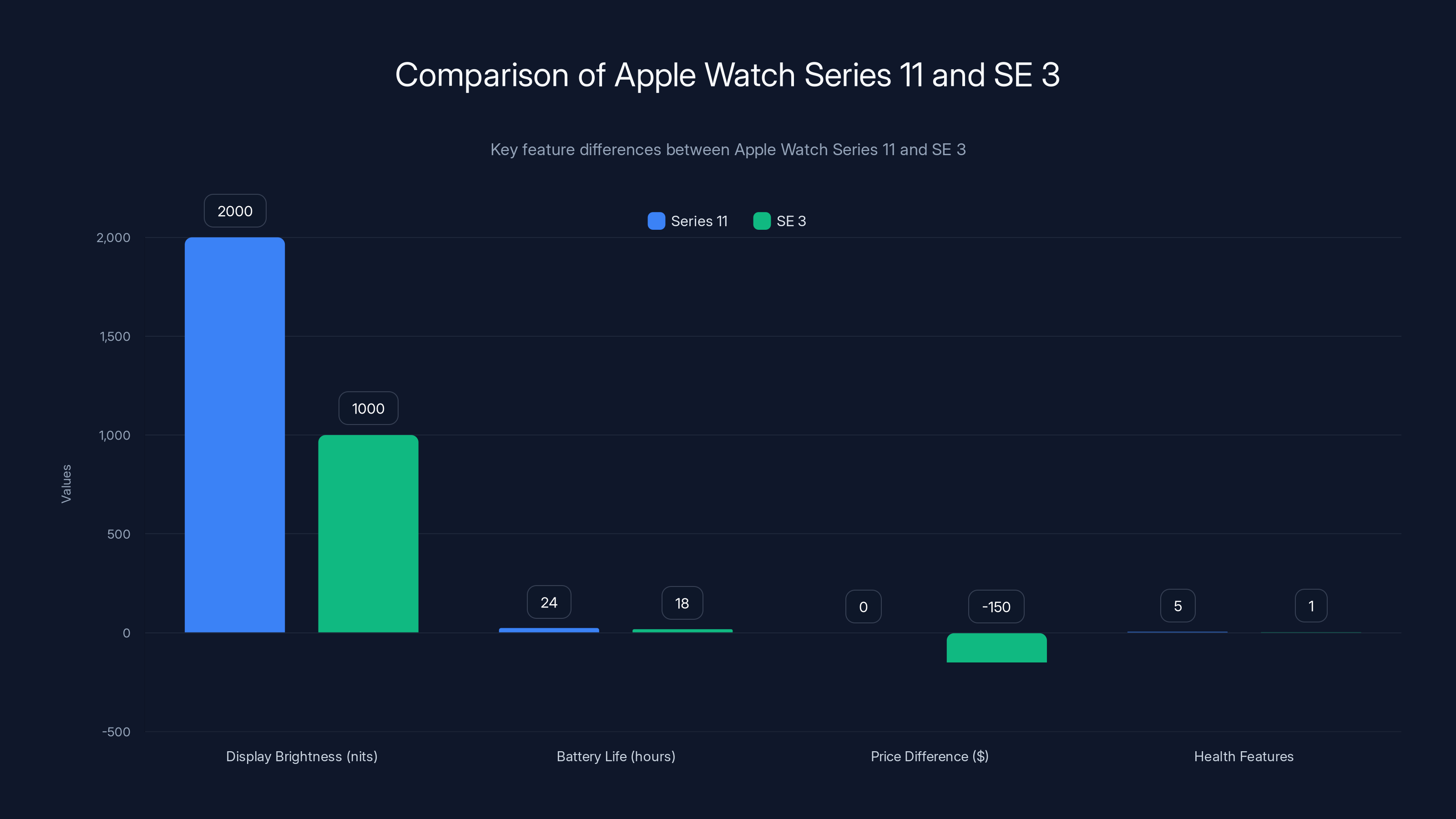 Comparison of Apple Watch Series 11 and SE 3

Key feature differences between Apple Watch Series 11 and SE 3

Series 11
SE 3

Values

2,000
1,500
1,000
500
0
-500

2000
1000
24
18
0
-150
5
1

Display Brightness (nits)
Battery Life (hours)
Price Difference ($)
Health Features